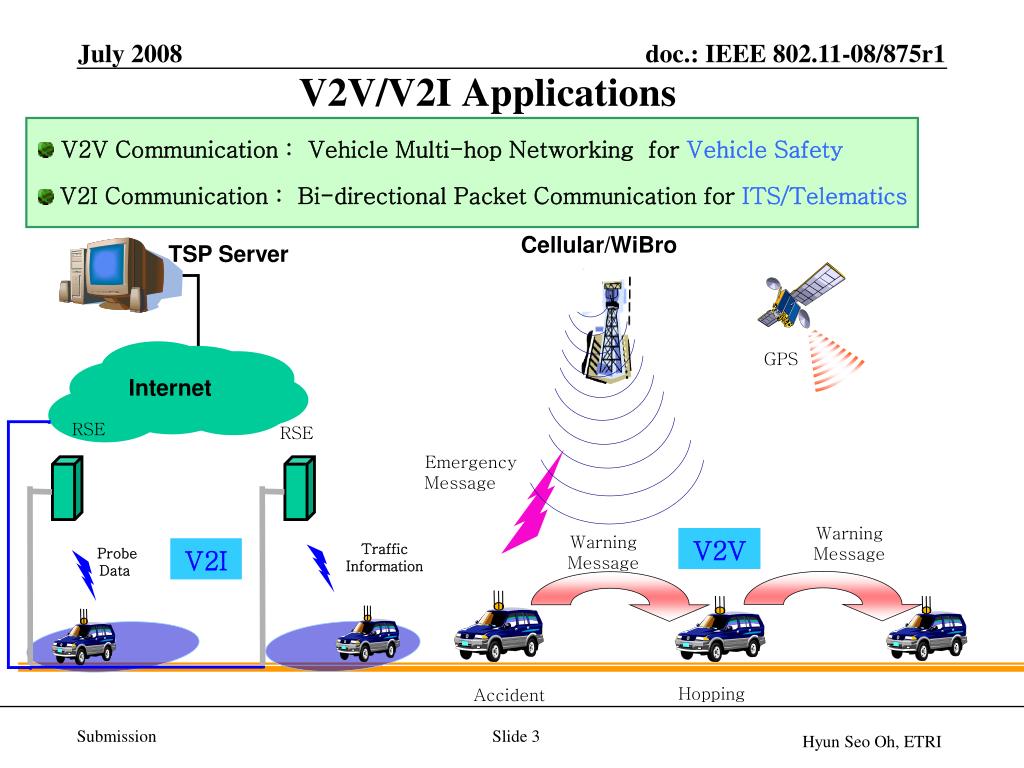 July 2008

doc.: IEEE 802.11-08/875r1

V2V/V2I Applications

V2V Communication : Vehicle Multi-hop Networking for Vehicle Safety

V2I Communication : Bi-directional Packet Communication for ITS/Telematics

TSP Server

Cellular/WiBro

GPS

Internet

RSE

RSE

Emergency Message

Probe Data

V2I

Traffic Information

Warning Message

V2V

Warning Message

Accident

Hopping

Submission

Slide 3

Hyun Seo Oh, ETRI